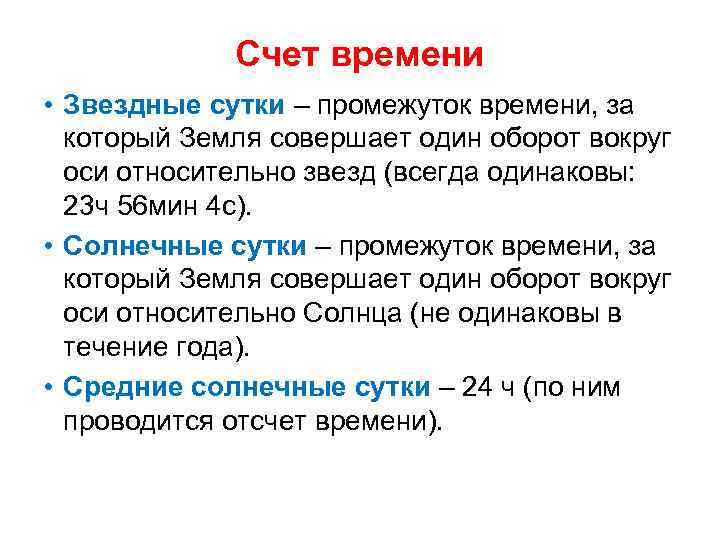 Счет времени

• Звездные сутки – промежуток времени, за который Земля совершает один оборот вокруг оси относительно звезд (всегда одинаковы: 23ч 56мин 4с).

• Солнечные сутки – промежуток времени, за который Земля совершает один оборот вокруг оси относительно Солнца (не одинаковы в течение года).

• Средние солнечные сутки – 24 ч (по ним проводится отсчет времени).